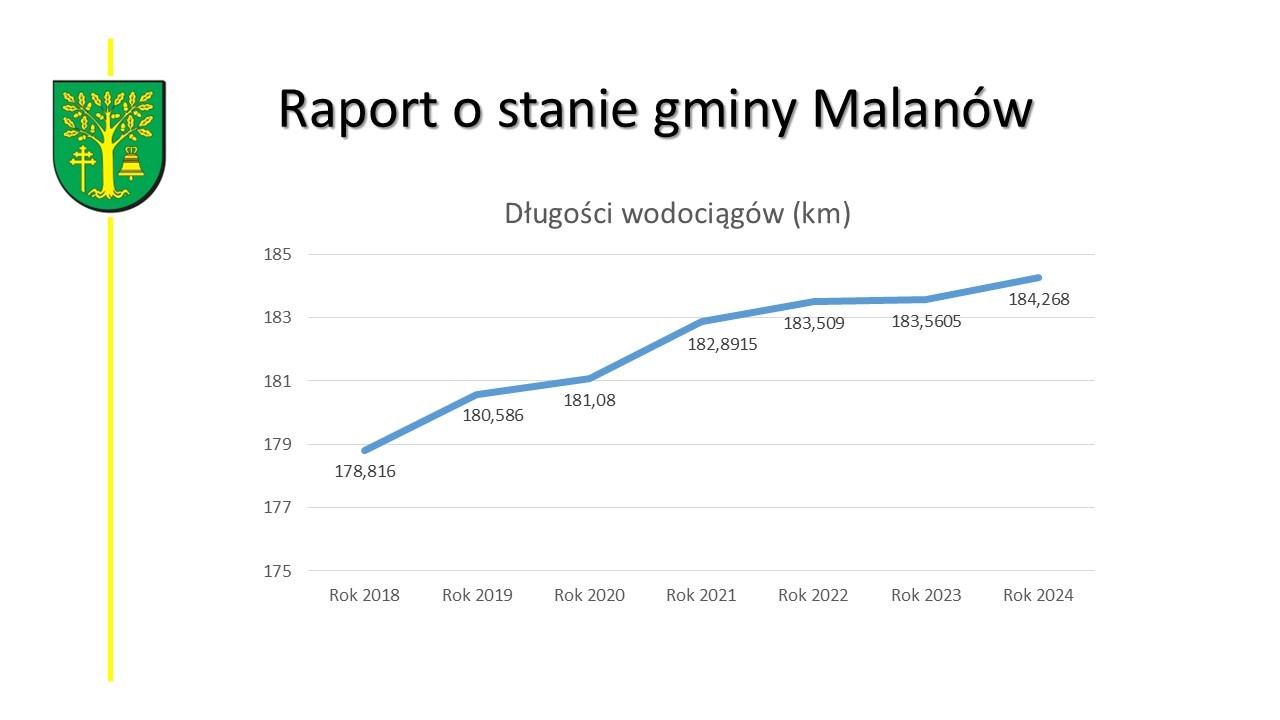 Raport o stanie gminy Malanów

Długości wodociągów (km)

185
183
181
179
177
175

178,816
180,586
181,08
182,8915
183,509
183,5605
184,268

Rok 2018
Rok 2019
Rok 2020
Rok 2021
Rok 2022
Rok 2023
Rok 2024